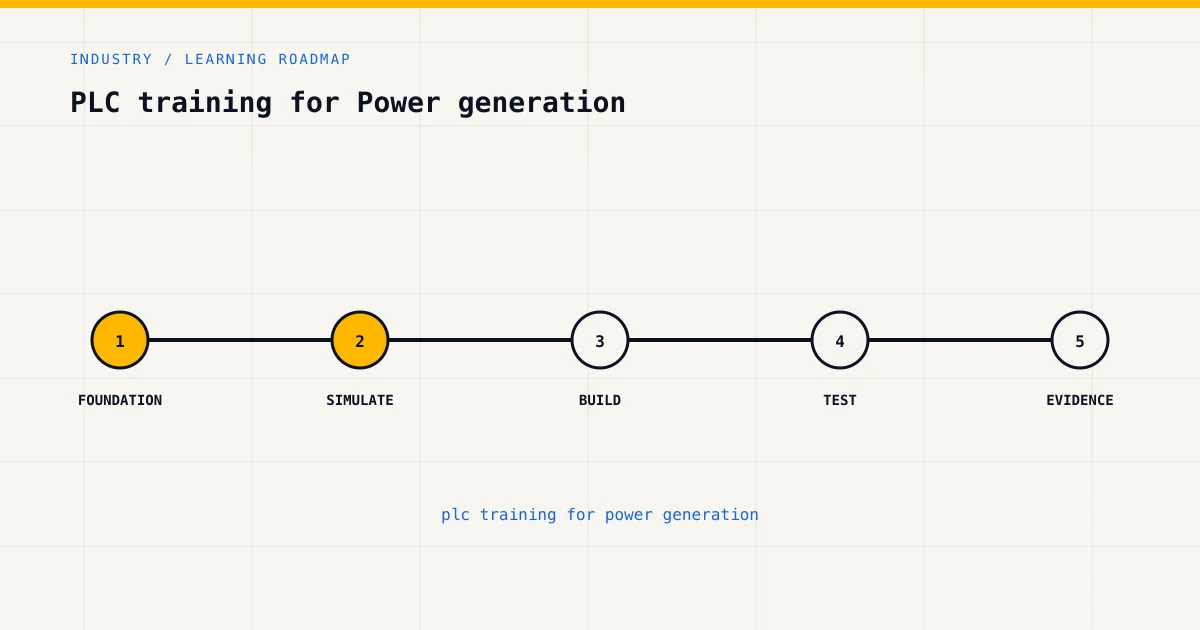 INDUSTRY / LEARNING ROADMAP

PLC training for Power generation

1
FOUNDATION

2
SIMULATE

3
BUILD

4
TEST

5
EVIDENCE

plc training for power generation